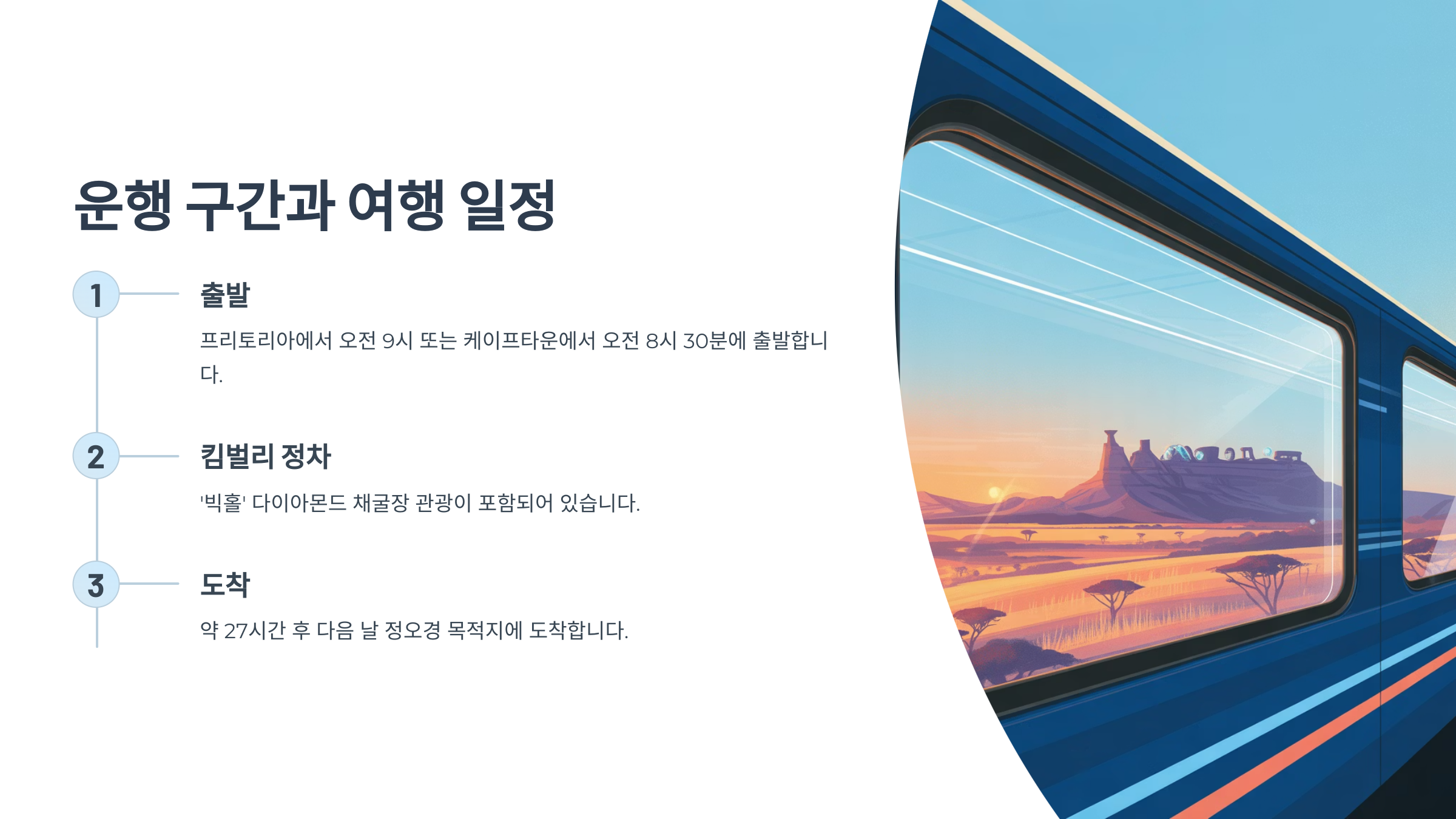 운행 구간과 여행 일정

1

출발

프리토리아에서 오전 9시 또는 케이프타운에서 오전 8시 30분에 출발합니다.

2

킴벌리 정차

'빅홀' 다이아몬드 채굴장 관광이 포함되어 있습니다.

3

도착

약 27시간 후 다음 날 정오경 목적지에 도착합니다.